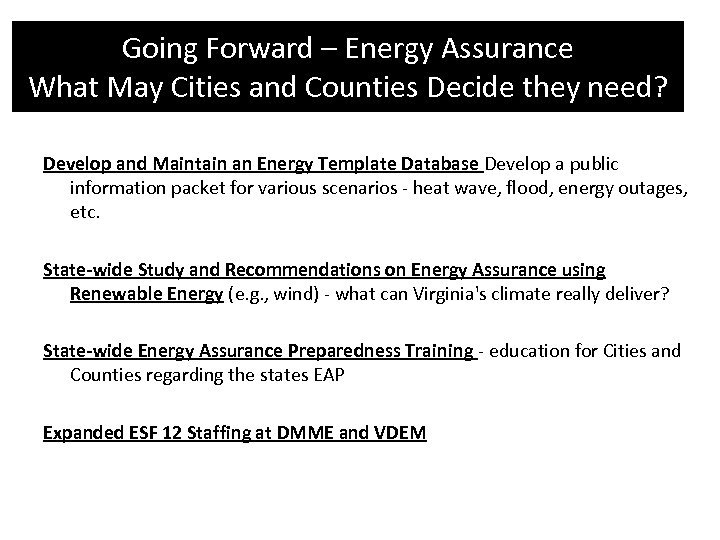 Going Forward – Energy Assurance
What May Cities and Counties Decide they need?

Develop and Maintain an Energy Template Database Develop a public information packet for various scenarios - heat wave, flood, energy outages, etc.

State-wide Study and Recommendations on Energy Assurance using Renewable Energy (e.g., wind) - what can Virginia's climate really deliver?

State-wide Energy Assurance Preparedness Training - education for Cities and Counties regarding the states EAP

Expanded ESF 12 Staffing at DMME and VDEM